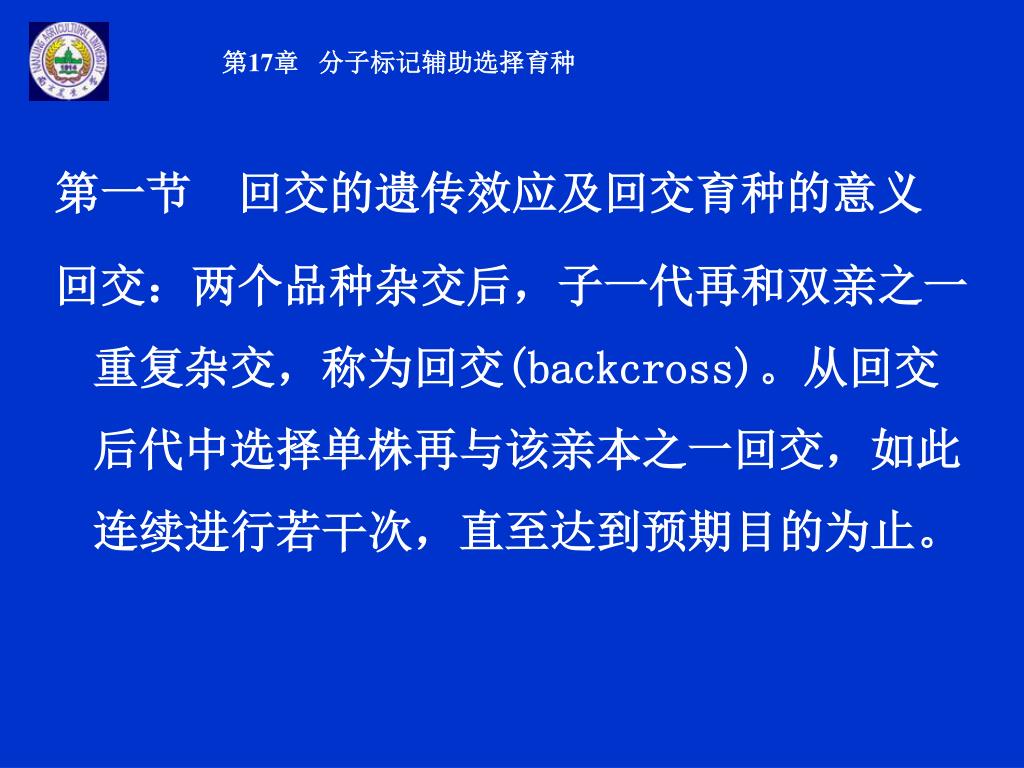 NANJING AGRICULTURAL UNIVERSITY
1914
南京农业大学

第17章　分子标记辅助选择育种

第一节　回交的遗传效应及回交育种的意义

回交：两个品种杂交后，子一代再和双亲之一重复杂交，称为回交(backcross)。从回交后代中选择单株再与该亲本之一回交，如此连续进行若干次，直至达到预期目的为止。